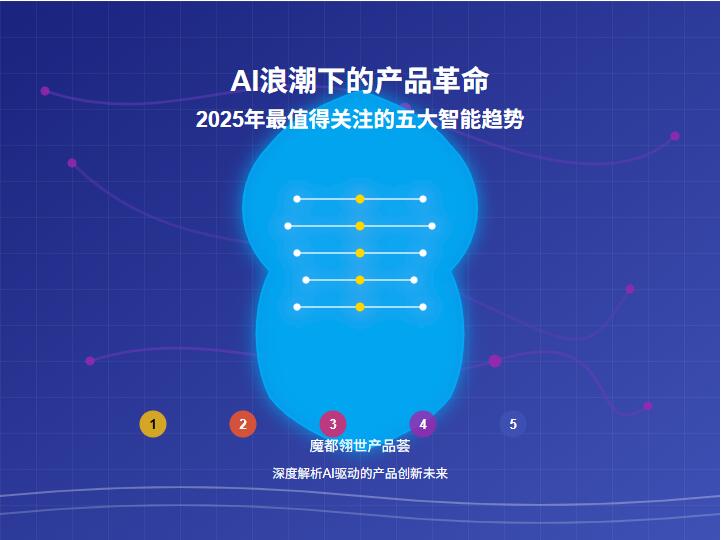 AI浪潮下的产品革命

2025年最值得关注的五大智能趋势

1 2 3 4 5

魔都翎世产品荟

深度解析AI驱动的产品创新未来